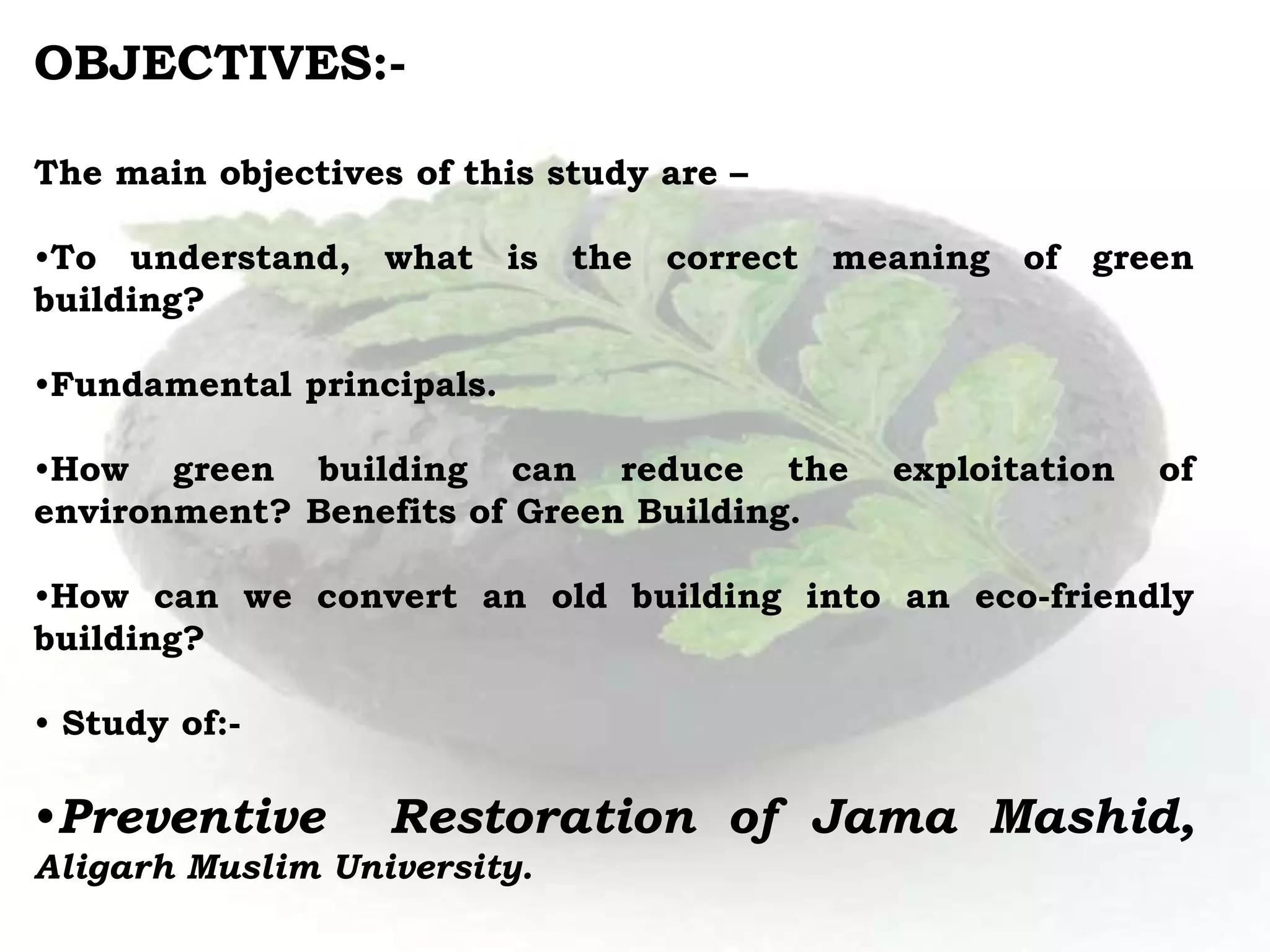 OBJECTIVES:-

The main objectives of this study are –

•To understand, what is the correct meaning of green building?

•Fundamental principals.

•How green building can reduce the exploitation of environment? Benefits of Green Building.

•How can we convert an old building into an eco-friendly building?

• Study of:-

•Preventive Restoration of Jama Mashid, Aligarh Muslim University.